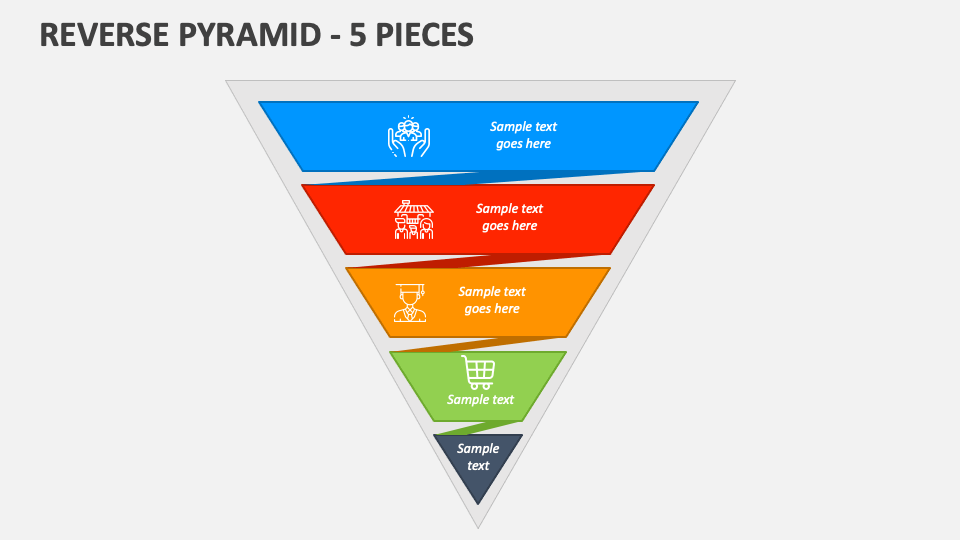 REVERSE PYRAMID - 5 PIECES

Sample text goes here

Sample text goes here

Sample text goes here

Sample text

Sample text